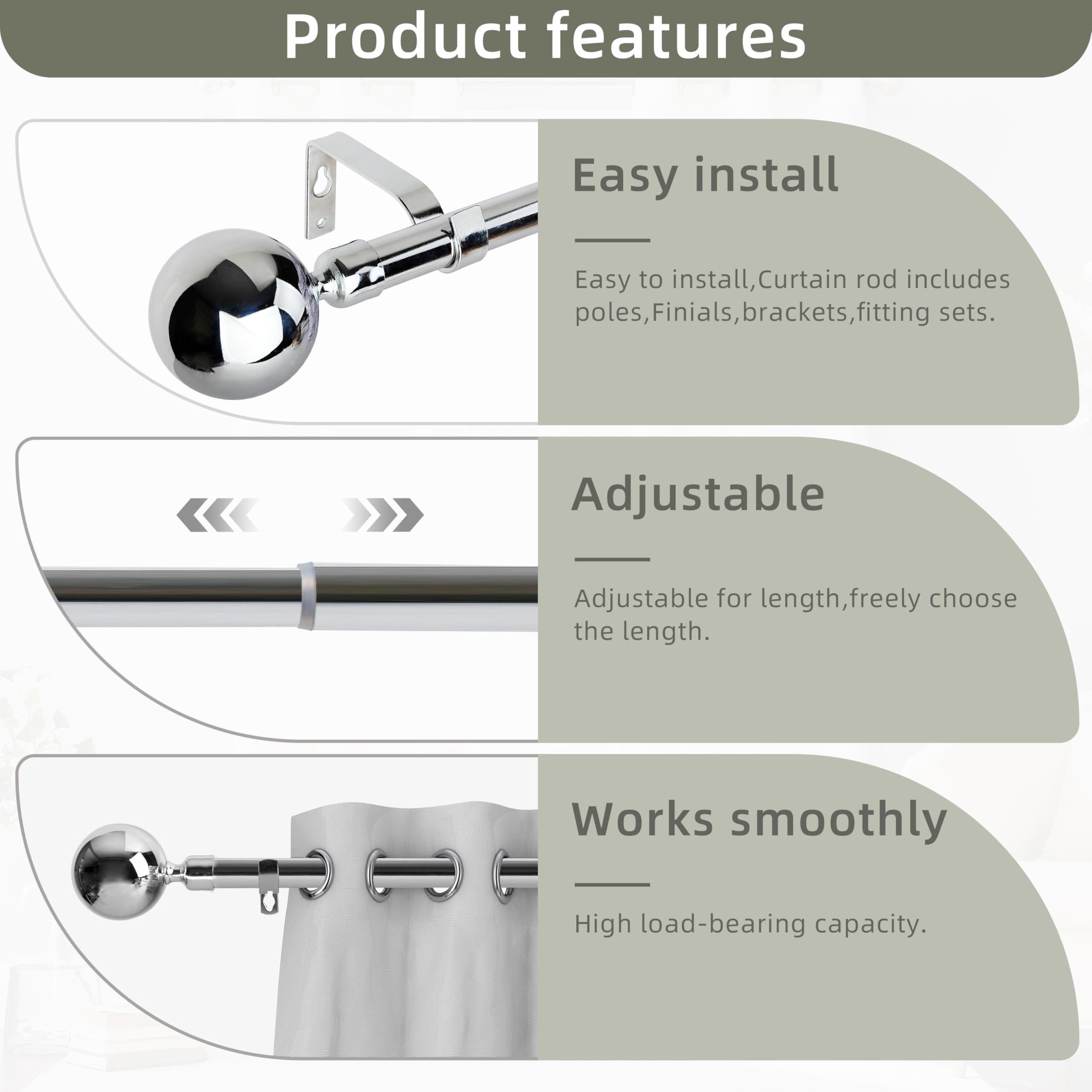 Product features

Easy install

Easy to install,Curtain rod includes poles,Finials,brackets,fitting sets.

Adjustable

Adjustable for length,freely choose the length.

Works smoothly

High load-bearing capacity.